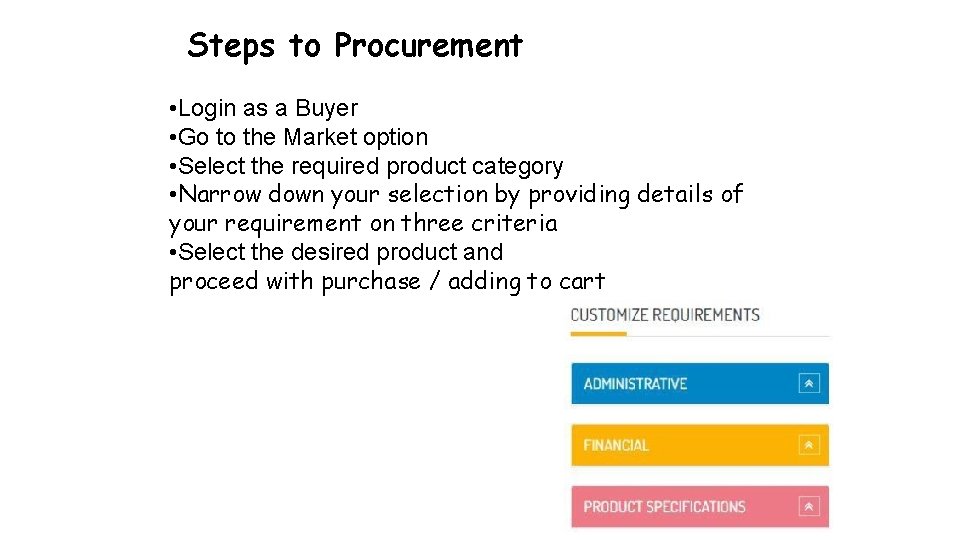 Steps to Procurement

•Login as a Buyer
•Go to the Market option
•Select the required product category
•Narrow down your selection by providing details of your requirement on three criteria
•Select the desired product and proceed with purchase / adding to cart

CUSTOMIZE REQUIREMENTS

ADMINISTRATIVE

FINANCIAL

PRODUCT SPECIFICATIONS